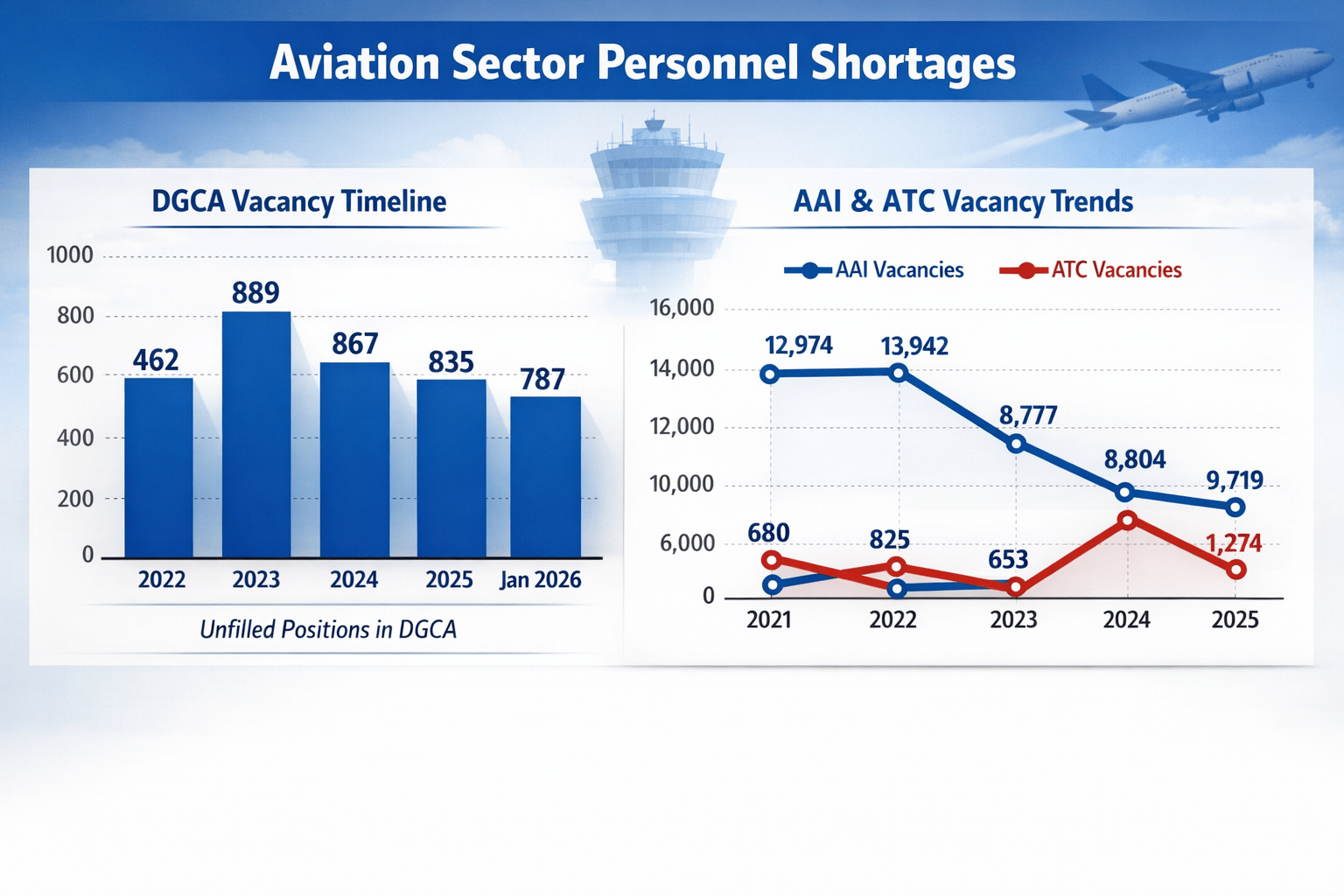 Aviation Sector Personnel Shortages

DGCA Vacancy Timeline

1000
800
600
400
200
0

462
889
867
835
787

2022
2023
2024
2025
Jan 2026

Unfilled Positions in DGCA

AAI & ATC Vacancy Trends

AAI Vacancies
ATC Vacancies

16,000
14,000
12,000
10,000
6,000
0

12,974
13,942
8,777
8,804
9,719
680
825
653
1,274

2021
2022
2023
2024
2025